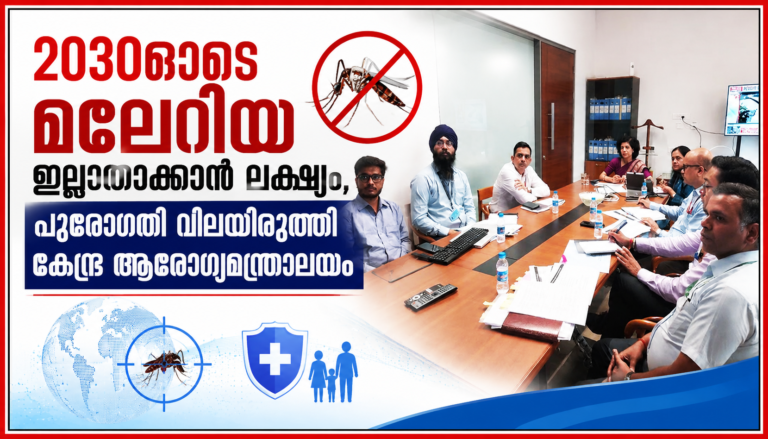 2030ഓടെ
മലേറിയ
ഇല്ലാതാക്കാൻ ലക്ഷ്യം,
പുരോഗതി വിലയിരുത്തി
കേന്ദ്ര ആരോഗ്യമന്ത്രാലയം